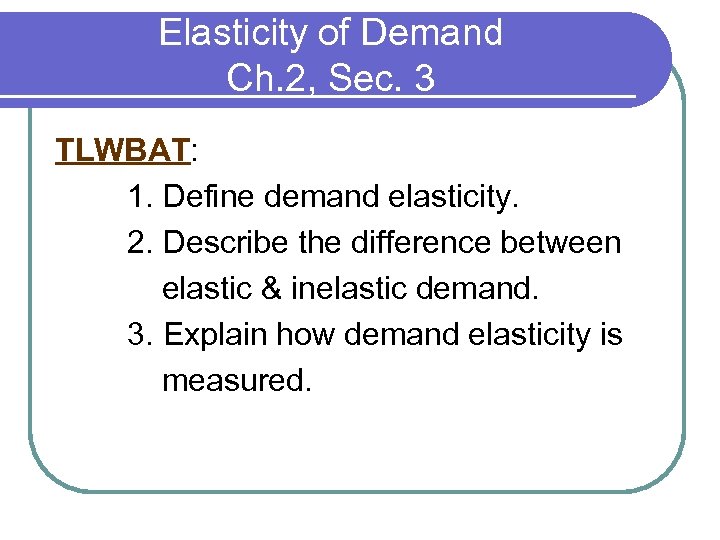 Elasticity of Demand
Ch.2, Sec. 3

TLWBAT:

1. Define demand elasticity.
2. Describe the difference between elastic & inelastic demand.
3. Explain how demand elasticity is measured.